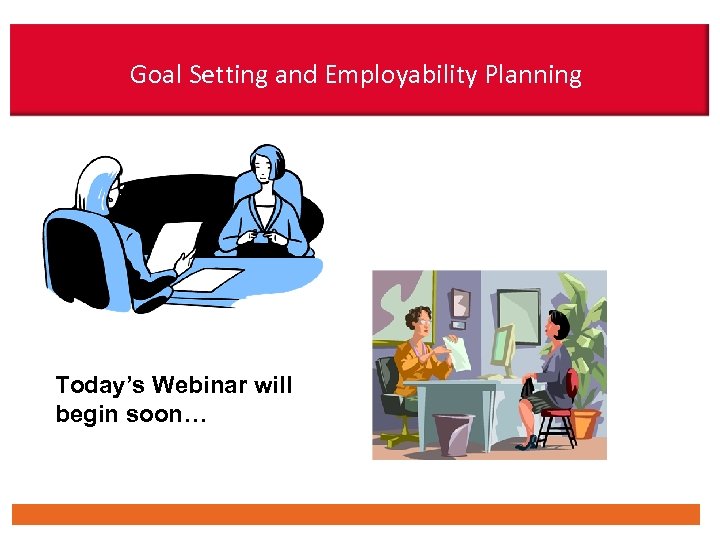 Goal Setting and Employability Planning

Today's Webinar will begin soon…